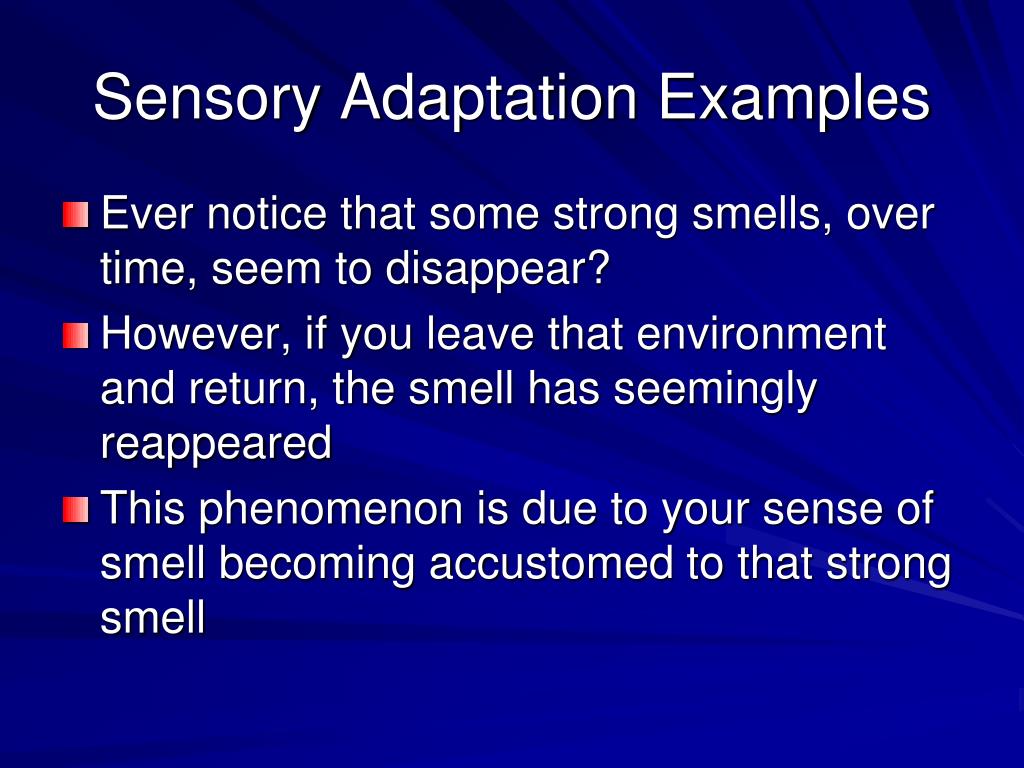 Sensory Adaptation Examples

Ever notice that some strong smells, over time, seem to disappear?

However, if you leave that environment and return, the smell has seemingly reappeared

This phenomenon is due to your sense of smell becoming accustomed to that strong smell